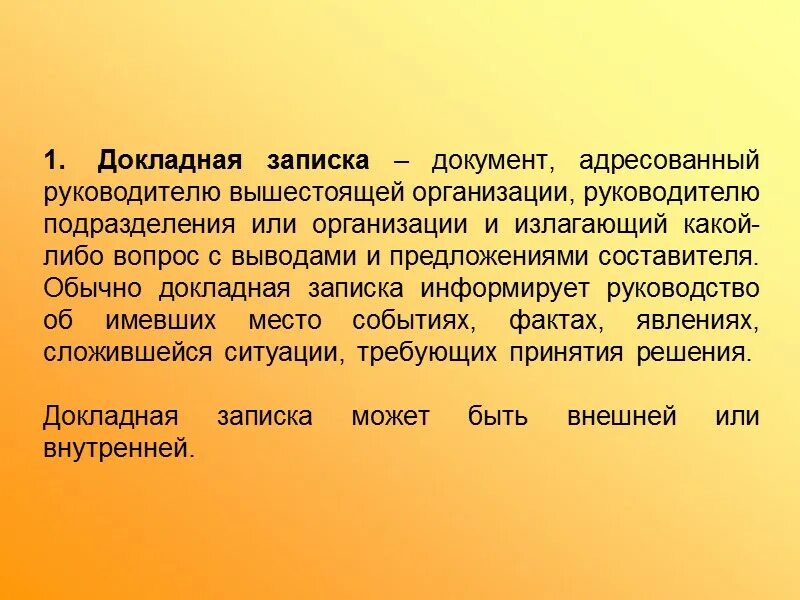 1. Докладная записка – документ, адресованный руководителю вышестоящей организации, руководителю подразделения или организации и излагающий какой-либо вопрос с выводами и предложениями составителя. Обычно докладная записка информирует руководство об имевших место событиях, фактах, явлениях, сложившейся ситуации, требующих принятия решения.

Докладная записка может быть внешней или внутренней.